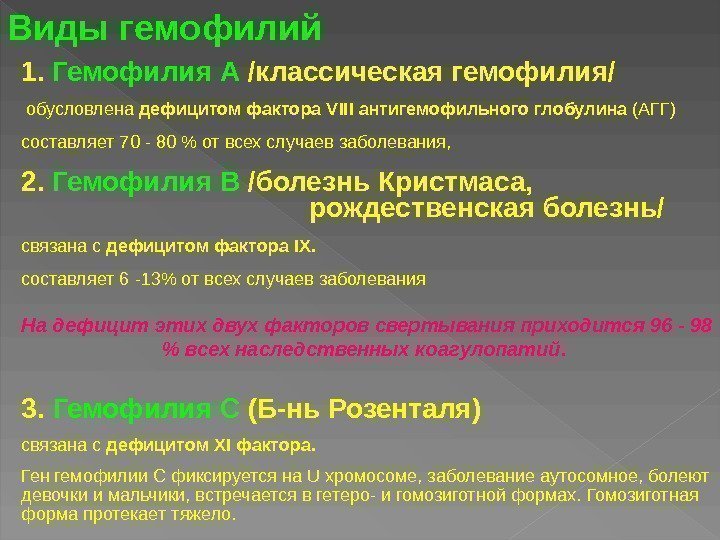 Виды гемофилий

1. Гемофилия А /классическая гемофилия/

обусловлена дефицитом фактора VIII антигемофильного глобулина (АГГ)

составляет 70 - 80 % от всех случаев заболевания,

2. Гемофилия В /болезнь Кристмаса, рождественская болезнь/

связана с дефицитом фактора IX.

составляет 6 -13% от всех случаев заболевания

На дефицит этих двух факторов свертывания приходится 96 - 98 % всех наследственных коагулопатий.

3. Гемофилия С (Б-нь Розенталя)

связана с дефицитом XI фактора.

Ген гемофилии С фиксируется на U хромосоме, заболевание аутосомное, болеют девочки и мальчики, встречается в гетеро- и гомозиготной формах. Гомозиготная форма протекает тяжело.